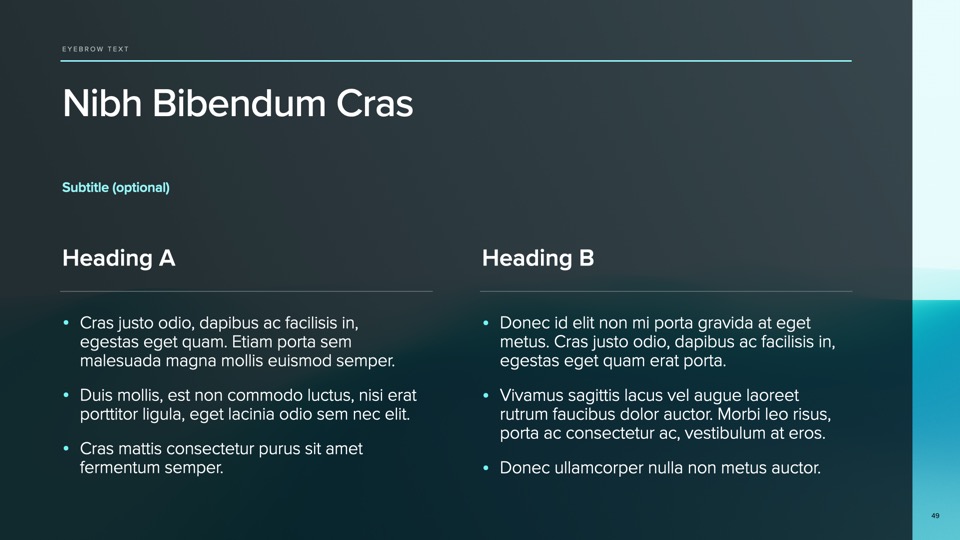 EYEBROW TEXT

Nibh Bibendum Cras

Subtitle (optional)

Heading A

• Cras justo odio, dapibus ac facilisis in, egestas eget quam. Etiam porta sem malesuada magna mollis euismod semper.

• Duis mollis, est non commodo luctus, nisi erat porttitor ligula, eget lacinia odio sem nec elit.

• Cras mattis consectetur purus sit amet fermentum semper.

Heading B

• Donec id elit non mi porta gravida at eget metus. Cras justo odio, dapibus ac facilisis in, egestas eget quam erat porta.

• Vivamus sagittis lacus vel augue laoreet rutrum faucibus dolor auctor. Morbi leo risus, porta ac consectetur ac, vestibulum at eros.

• Donec ullamcorper nulla non metus auctor.

49